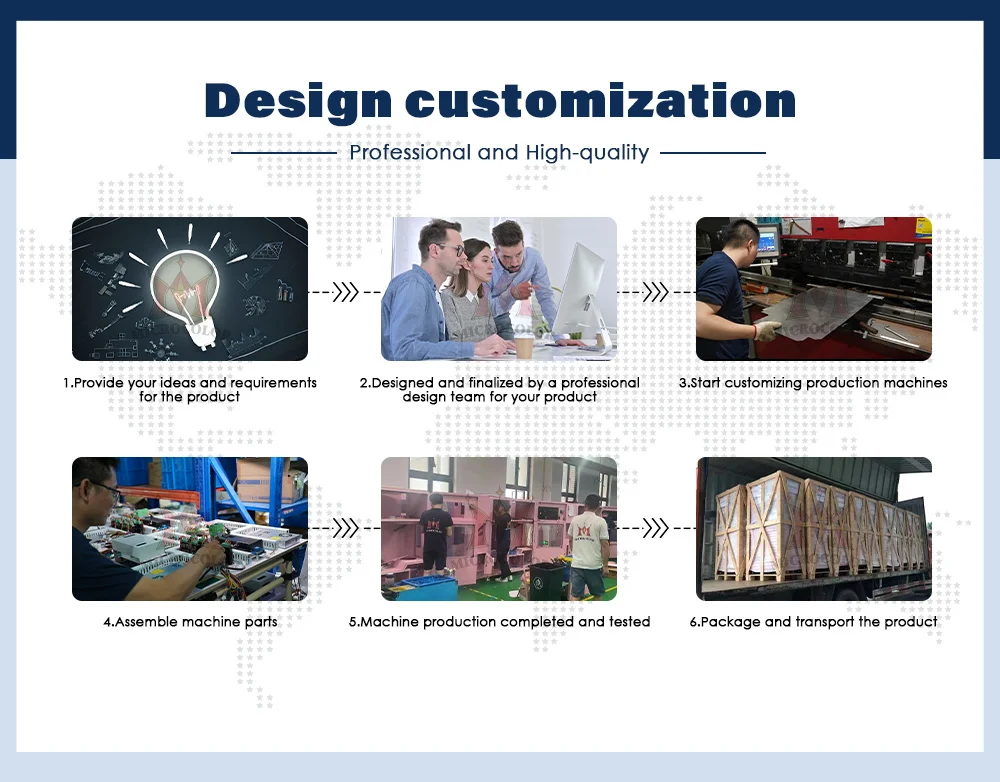 Design customization

Professional and High-quality

1.Provide your ideas and requirements for the product

2.Designed and finalized by a professional design team for your product

3.Start customizing production machines

4.Assemble machine parts

5.Machine production completed and tested

6.Package and transport the product